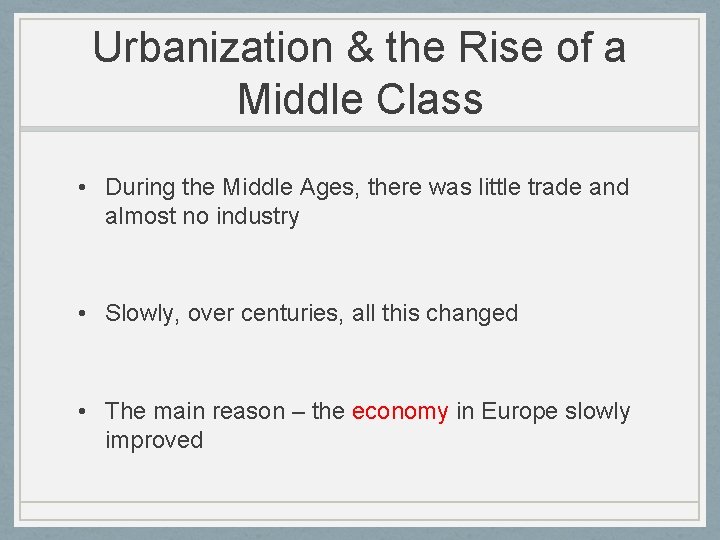 Urbanization & the Rise of a Middle Class

• During the Middle Ages, there was little trade and almost no industry

• Slowly, over centuries, all this changed

• The main reason – the economy in Europe slowly improved